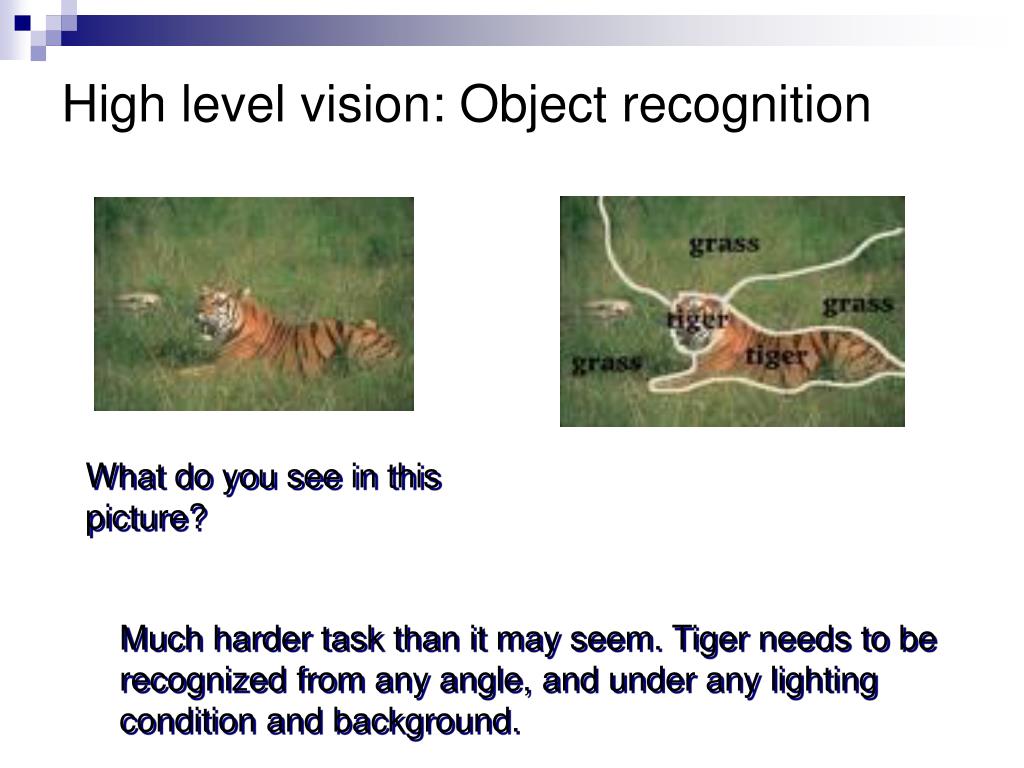 High level vision: Object recognition

grass

grass

tiger

tiger

grass

What do you see in this picture?

Much harder task than it may seem. Tiger needs to be recognized from any angle, and under any lighting condition and background.